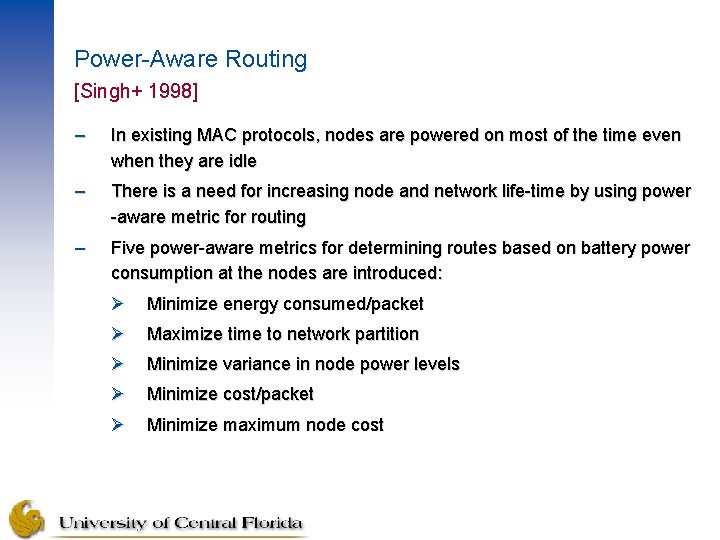 Power-Aware Routing

[Singh+ 1998]

– In existing MAC protocols, nodes are powered on most of the time even when they are idle

– There is a need for increasing node and network life-time by using power -aware metric for routing

– Five power-aware metrics for determining routes based on battery power consumption at the nodes are introduced:

➢ Minimize energy consumed/packet

➢ Maximize time to network partition

➢ Minimize variance in node power levels

➢ Minimize cost/packet

➢ Minimize maximum node cost

University of Central Florida